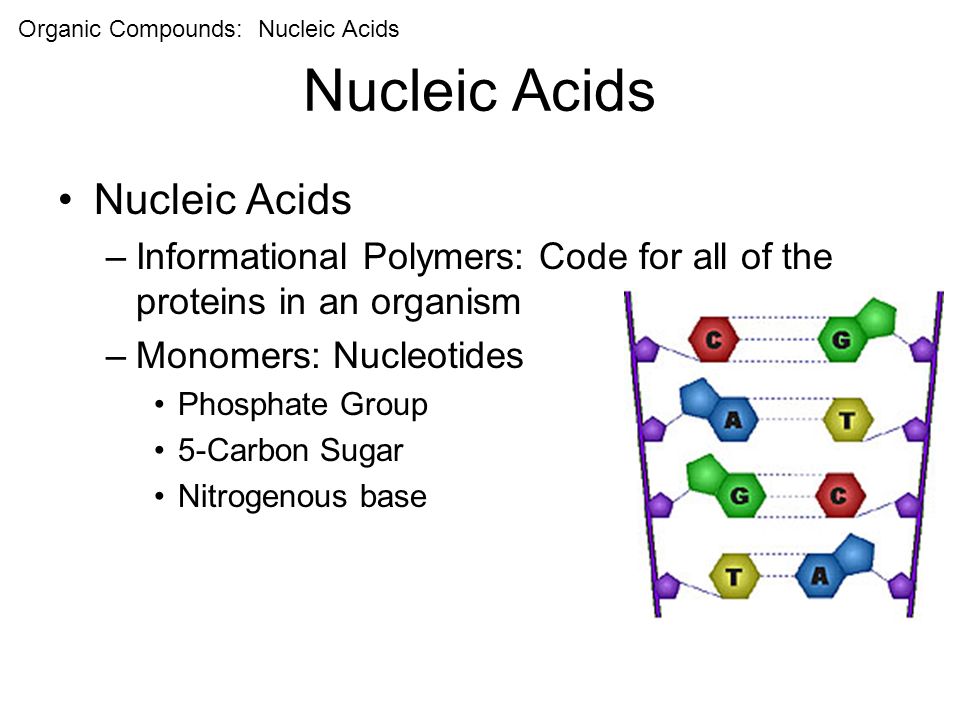 Organic Compounds: Nucleic Acids

Nucleic Acids

• Nucleic Acids
– Informational Polymers: Code for all of the proteins in an organism
– Monomers: Nucleotides
• Phosphate Group
• 5-Carbon Sugar
• Nitrogenous base

C G
A T
G C
T A